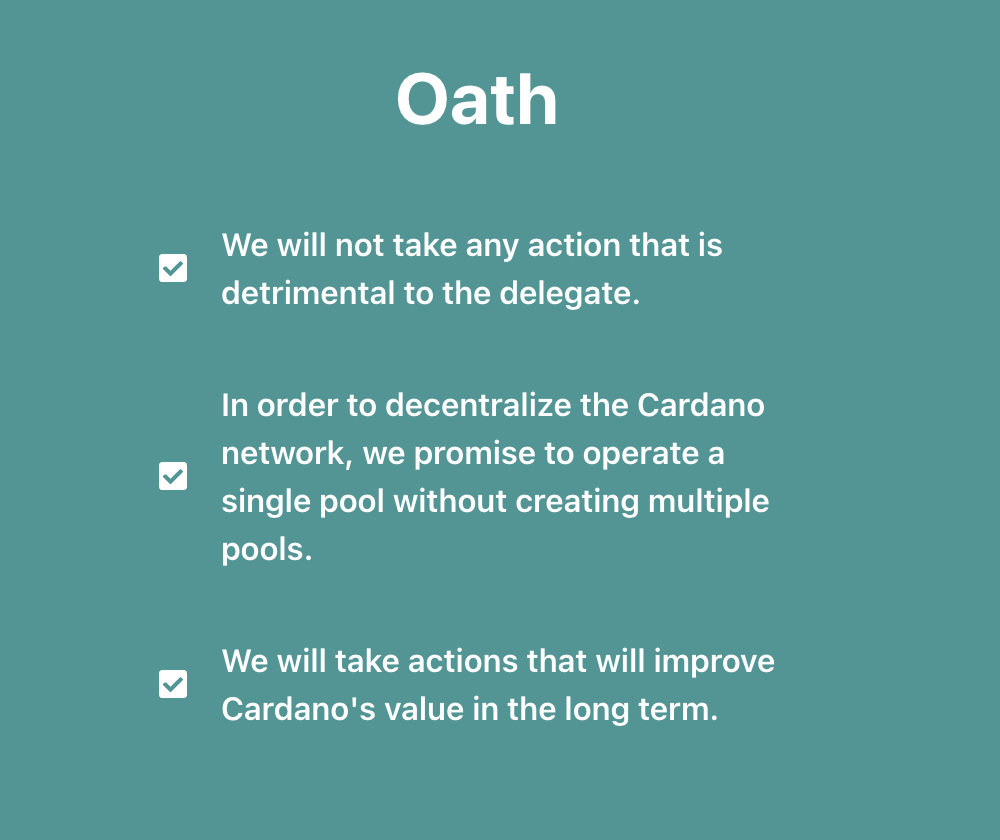 Oath

We will not take any action that is detrimental to the delegate.

In order to decentralize the Cardano network, we promise to operate a single pool without creating multiple pools.

We will take actions that will improve Cardano's value in the long term.